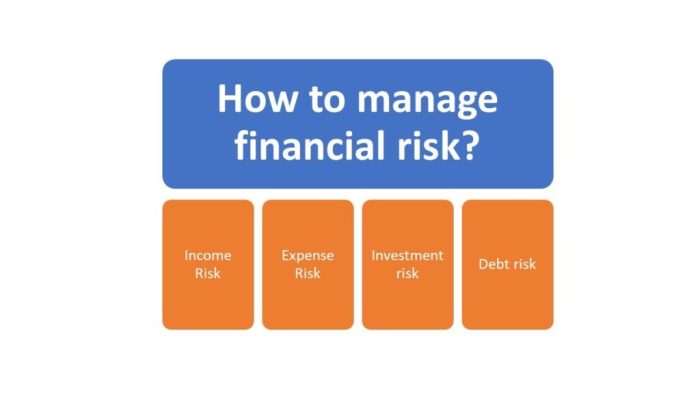 How to manage financial risk?

Income Risk

Expense Risk

Investment risk

Debt risk